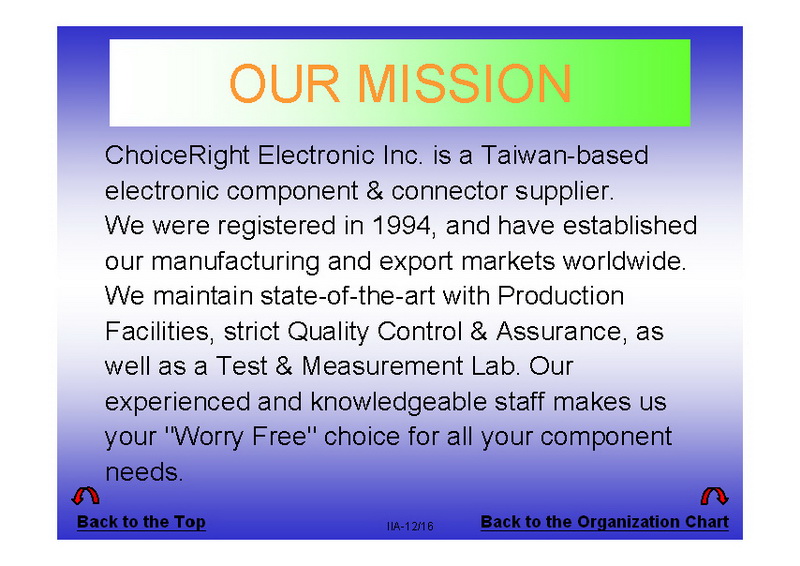 OUR MISSION

ChoiceRight Electronic Inc. is a Taiwan-based electronic component & connector supplier. We were registered in 1994, and have established our manufacturing and export markets worldwide. We maintain state-of-the-art with Production Facilities, strict Quality Control & Assurance, as well as a Test & Measurement Lab. Our experienced and knowledgeable staff makes us your "Worry Free" choice for all your component needs.

Back to the Top

IIA-12/16

Back to the Organization Chart